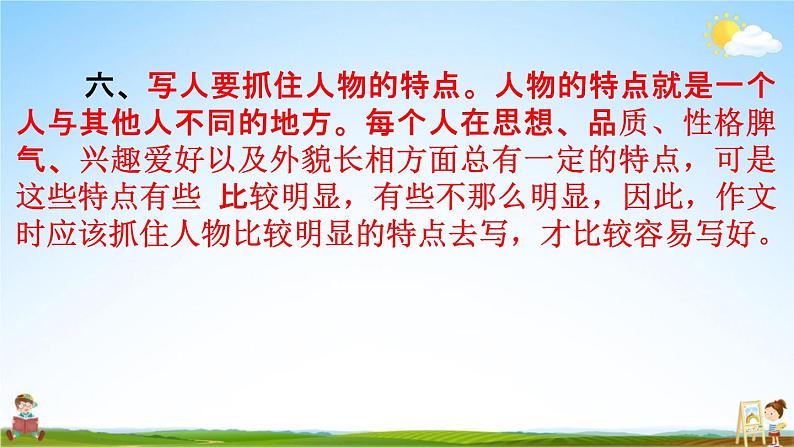 六、写人要抓住人物的特点。人物的特点就是一个人与其他人不同的地方。每个人在思想、品质、性格脾气、兴趣爱好以及外貌长相方面总有一定的特点，可是这些特点有些 比较明显，有些不那么明显，因此，作文时应该抓住人物比较明显的特点去写，才比较容易写好。